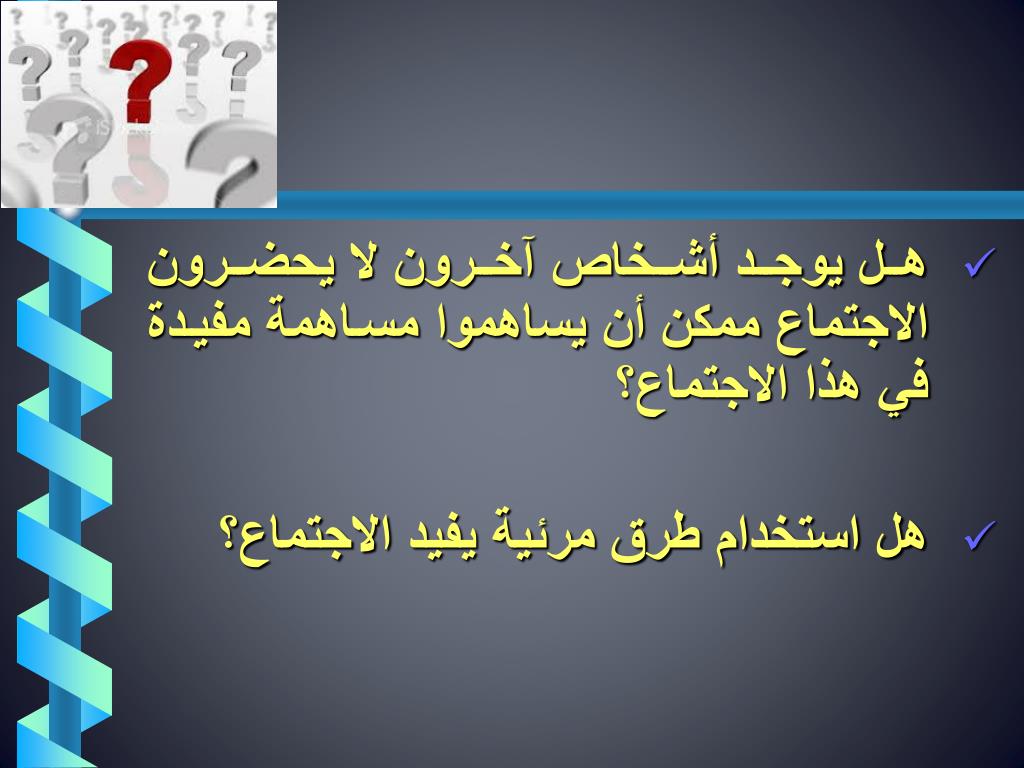 ✓ هل يوجد أشخاص آخرون لا يحضرون الاجتماع ممكن أن يساهموا مساهمة مفيدة في هذا الاجتماع؟

✓ هل استخدام طرق مرئية يفيد الاجتماع؟